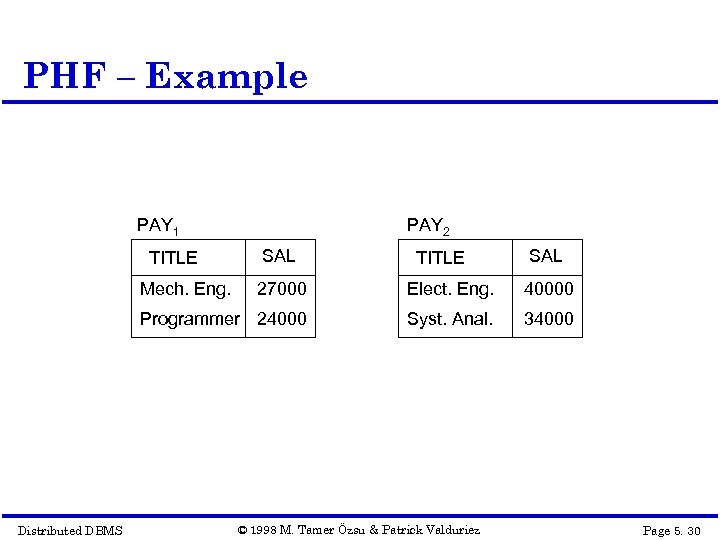 PHF – Example

$PAY_1$

| TITLE | SAL |
|---|---|
| Mech. Eng. | 27000 |
| Programmer | 24000 |

$PAY_2$

| TITLE | SAL |
|---|---|
| Elect. Eng. | 40000 |
| Syst. Anal. | 34000 |

Distributed DBMS © 1998 M. Tamer Özsu & Patrick Valduriez Page 5. 30